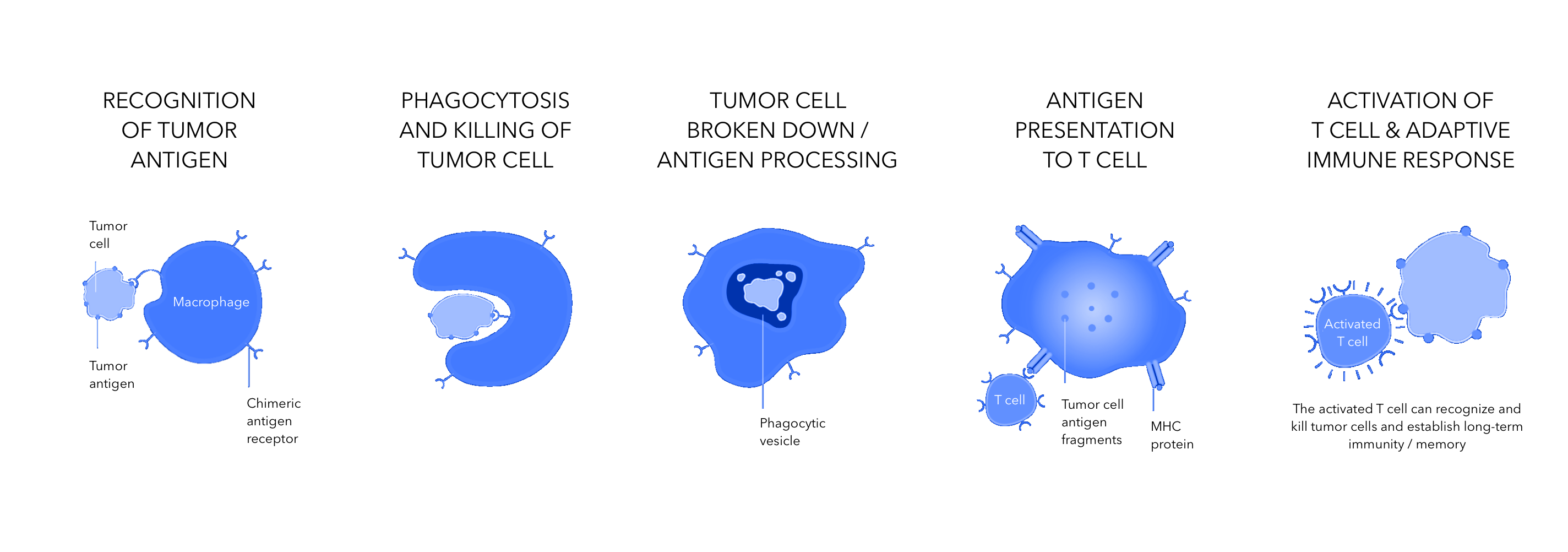 RECOGNITION OF TUMOR ANTIGEN

Tumor cell

Macrophage

Tumor antigen

Chimeric antigen receptor

PHAGOCYTOSIS AND KILLING OF TUMOR CELL

TUMOR CELL BROKEN DOWN / ANTIGEN PROCESSING

Phagocytic vesicle

ANTIGEN PRESENTATION TO T CELL

T cell

Tumor cell antigen fragments

MHC protein

ACTIVATION OF T CELL & ADAPTIVE IMMUNE RESPONSE

Activated T cell

The activated T cell can recognize and kill tumor cells and establish long-term immunity / memory